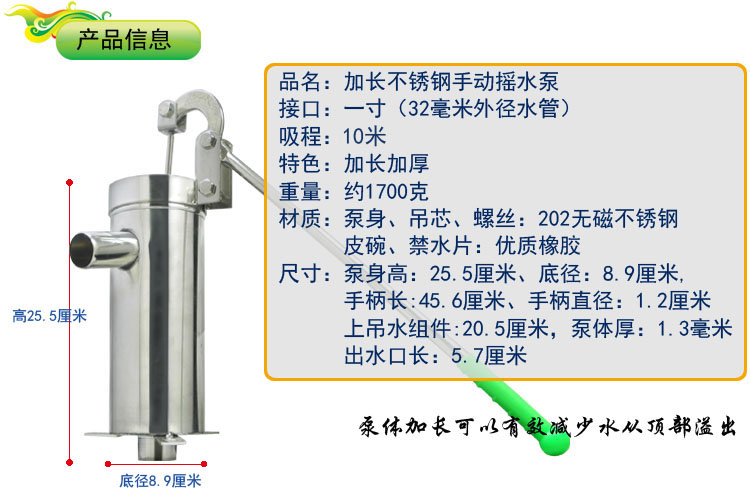 产品信息

品名：加长不锈钢手动摇水泵
接口：一寸（32毫米外径水管）
吸程：10米
特色：加长加厚
重量：约1700克
材质：泵身、吊芯、螺丝：202无磁不锈钢
皮碗、禁水片：优质橡胶
尺寸：泵身高：25.5厘米、底径：8.9厘米，
手柄长:45.6厘米、手柄直径：1.2厘米
上吊水组件:20.5厘米，泵体厚：1.3毫米
出水口长：5.7厘米

高25.5厘米

底径8.9厘米

泵体加长可以有效减少水从顶部溢出